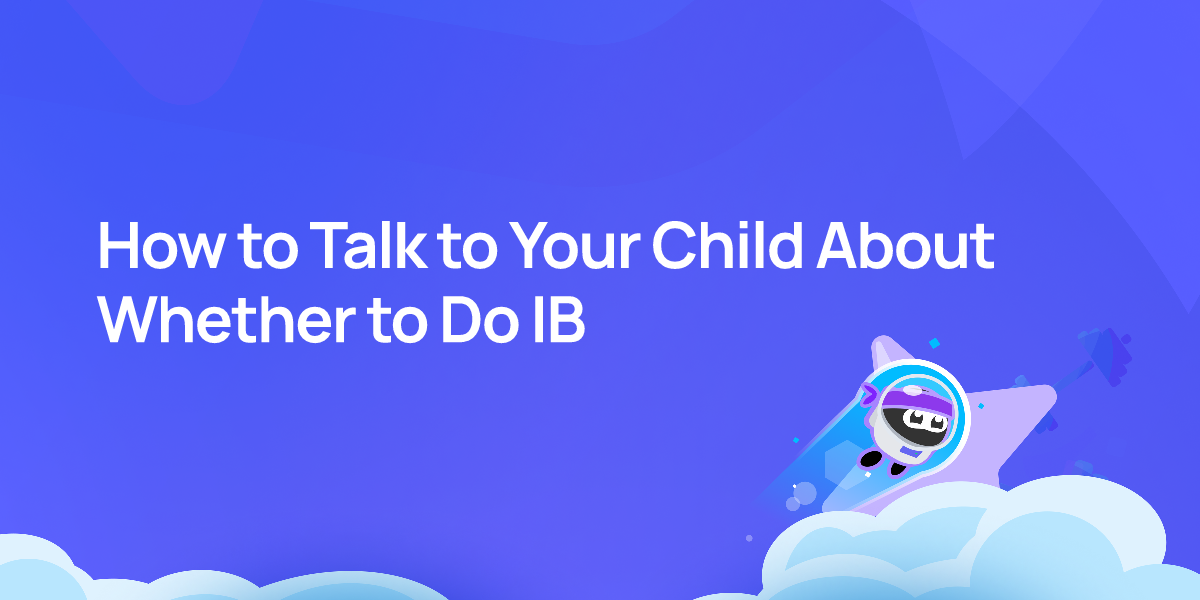 How to Talk to Your Child About
Whether to Do IB